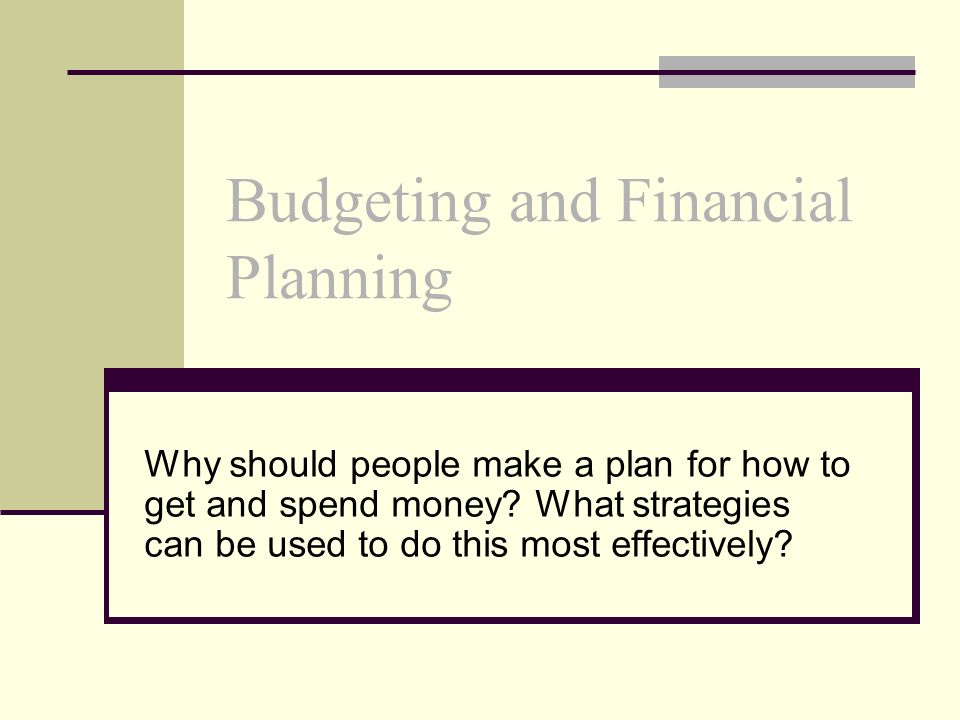 Budgeting and Financial Planning

Why should people make a plan for how to get and spend money? What strategies can be used to do this most effectively?